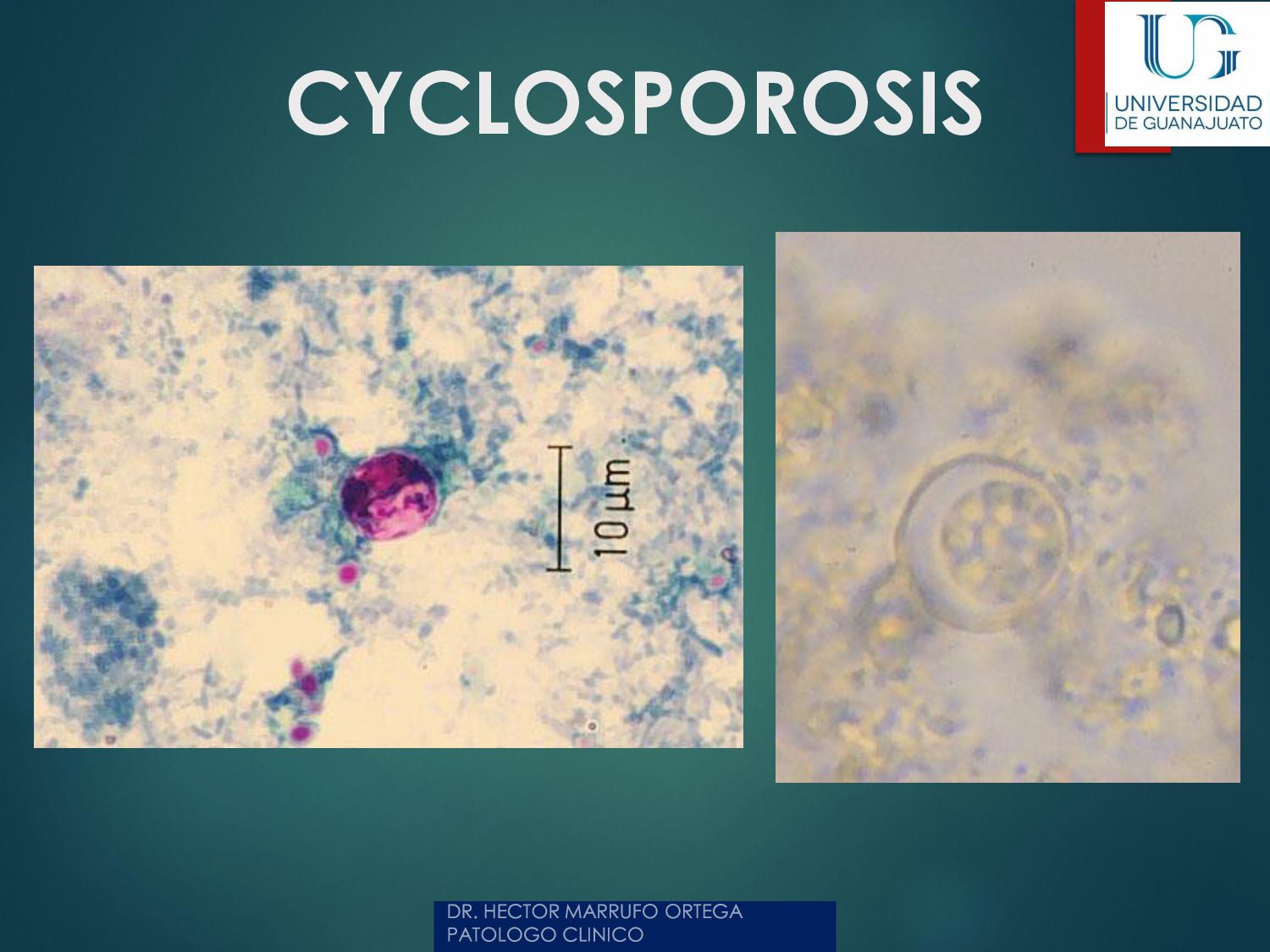 CYCLOSPOROSIS

UG
UNIVERSIDAD
DE GUANAJUATO

10 µm

DR. HECTOR MARRUFO ORTEGA
PATOLOGO CLINICO